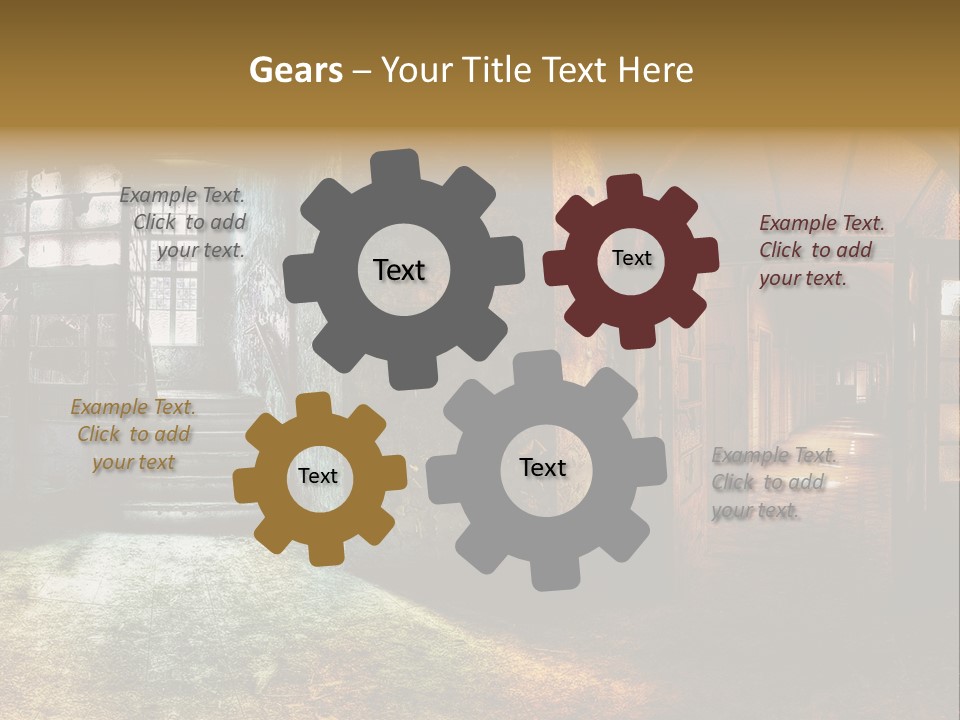 Gears – Your Title Text Here

Example Text. Click to add your text.

Text

Text

Example Text. Click to add your text.

Example Text. Click to add your text

Text

Text

Example Text. Click to add your text.